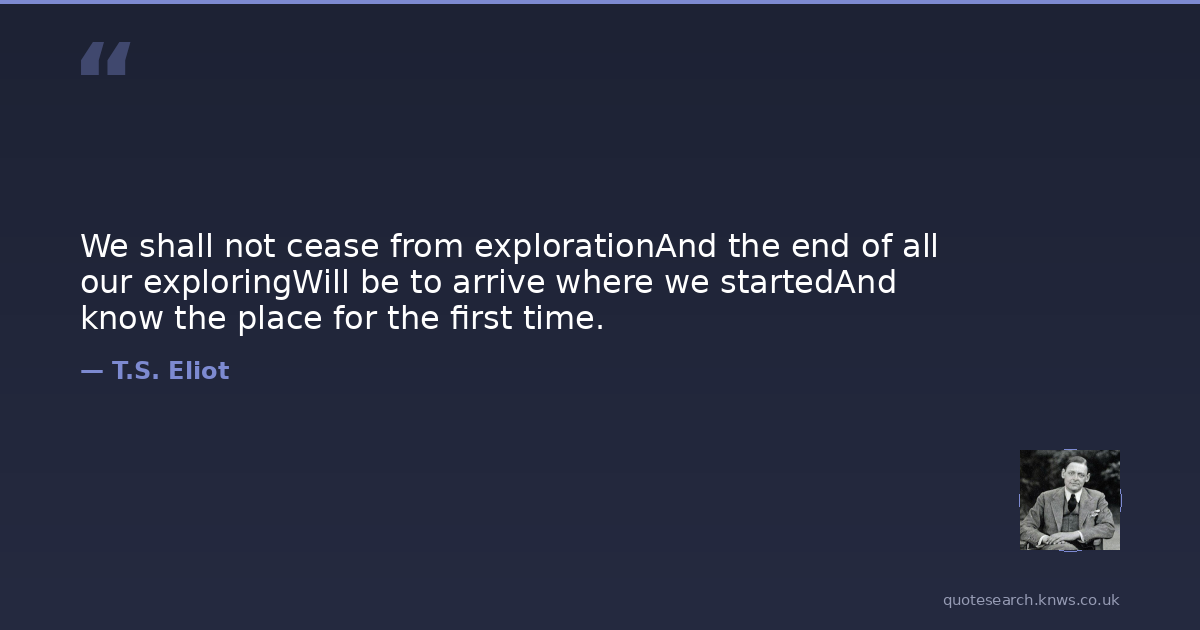 “

We shall not cease from explorationAnd the end of all our exploringWill be to arrive where we startedAnd know the place for the first time.

— T.S. Eliot

quotesearch.knws.co.uk